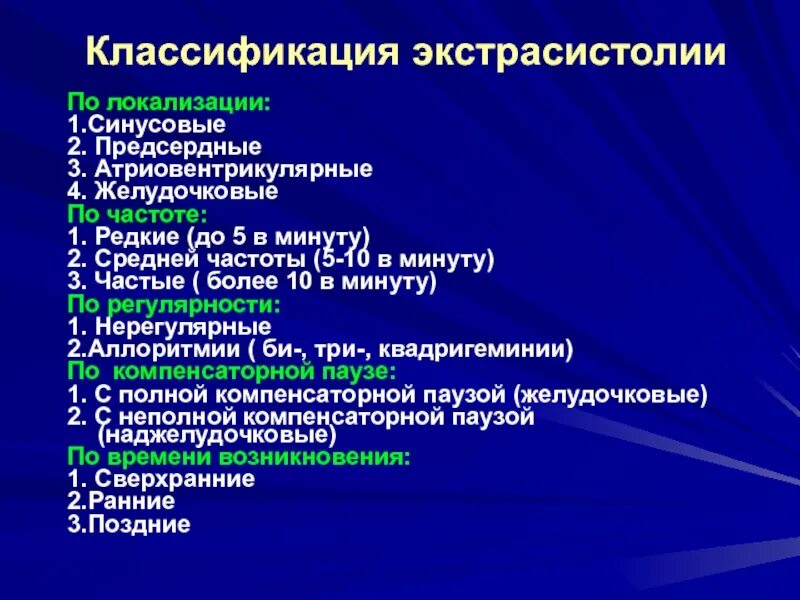 Классификация экстрасистолии

По локализации:
1.Синусовые
2. Предсердные
3. Атриовентрикулярные
4. Желудочковые
По частоте:
1. Редкие (до 5 в минуту)
2. Средней частоты (5-10 в минуту)
3. Частые ( более 10 в минуту)
По регулярности:
1. Нерегулярные
2.Аллоритмии ( би-, три-, квадригеминии)
По компенсаторной паузе:
1. С полной компенсаторной паузой (желудочковые)
2. С неполной компенсаторной паузой (наджелудочковые)
По времени возникновения:
1. Сверхранние
2.Ранние
3.Поздние